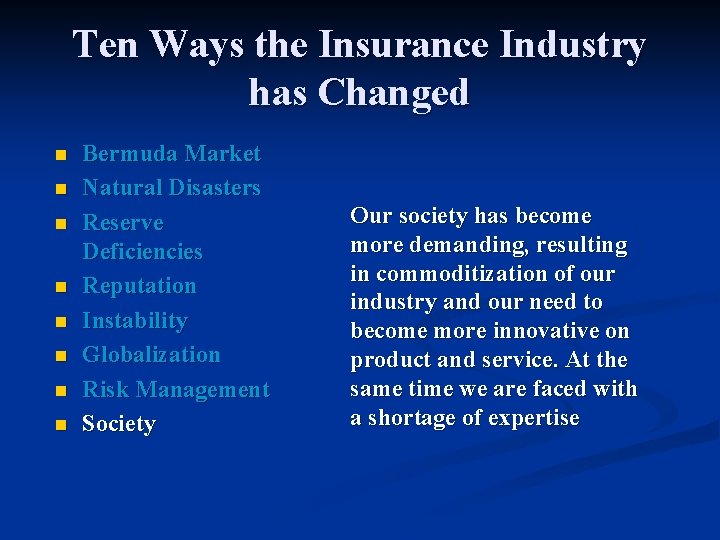 Ten Ways the Insurance Industry has Changed

- Bermuda Market
- Natural Disasters
- Reserve Deficiencies
- Reputation
- Instability
- Globalization
- Risk Management
- Society

Our society has become more demanding, resulting in commoditization of our industry and our need to become more innovative on product and service. At the same time we are faced with a shortage of expertise